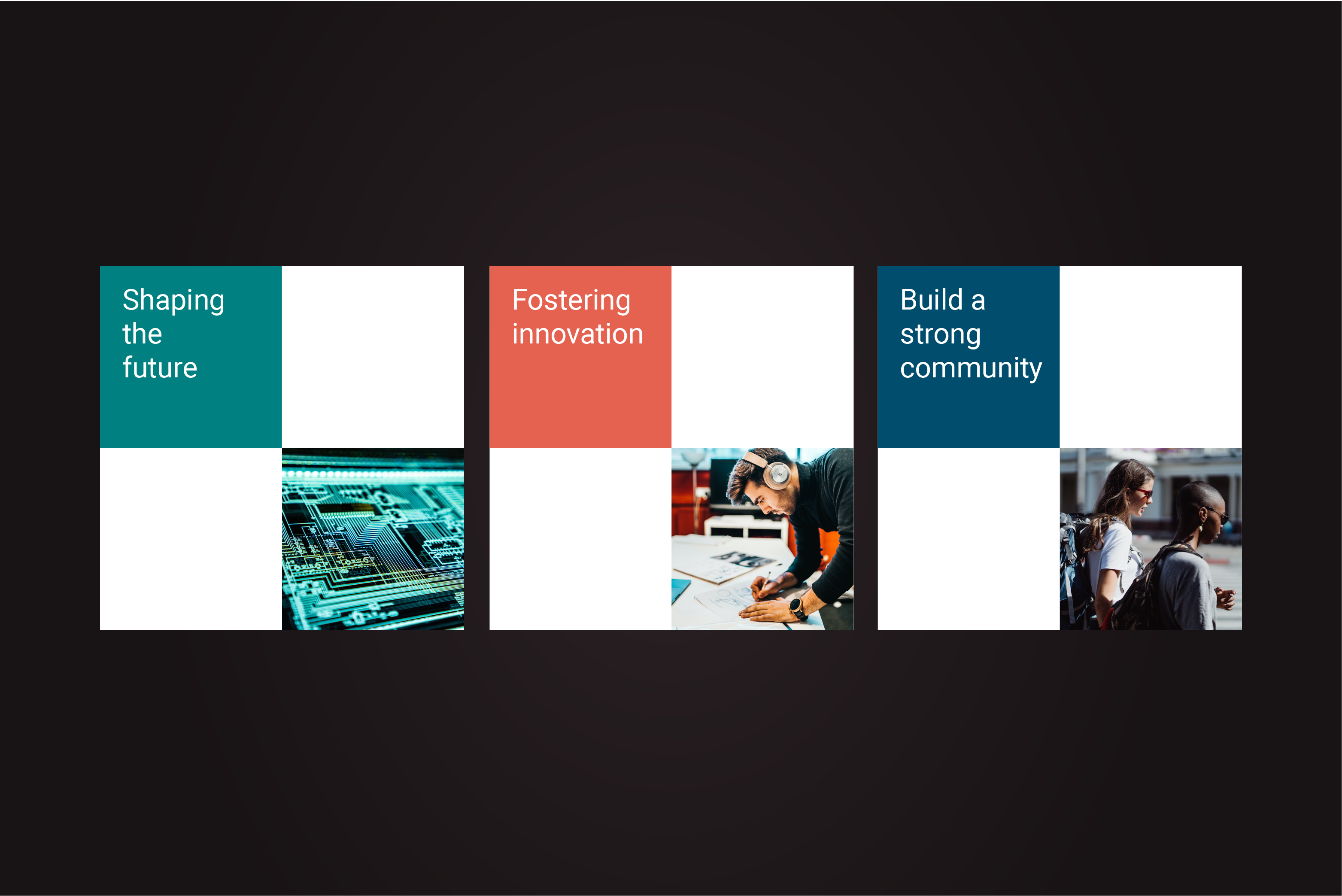 Shaping the future

Fostering innovation

Build a strong community